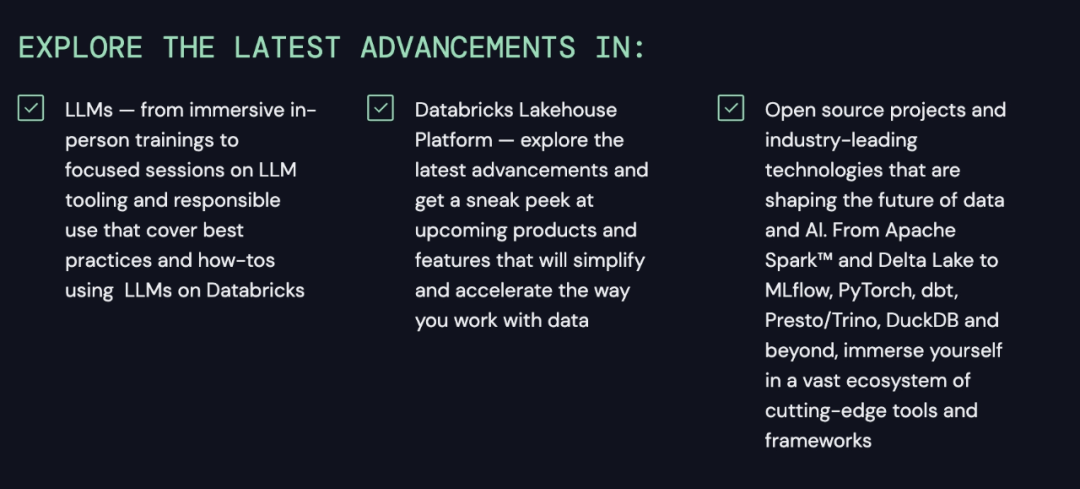 EXPLORE THE LATEST ADVANCEMENTS IN:

LLMs — from immersive in-person trainings to focused sessions on LLM tooling and responsible use that cover best practices and how-tos using LLMs on Databricks

Databricks Lakehouse Platform — explore the latest advancements and get a sneak peek at upcoming products and features that will simplify and accelerate the way you work with data

Open source projects and industry-leading technologies that are shaping the future of data and AI. From Apache Spark™ and Delta Lake to MLflow, PyTorch, dbt, Presto/Trino, DuckDB and beyond, immerse yourself in a vast ecosystem of cutting-edge tools and frameworks